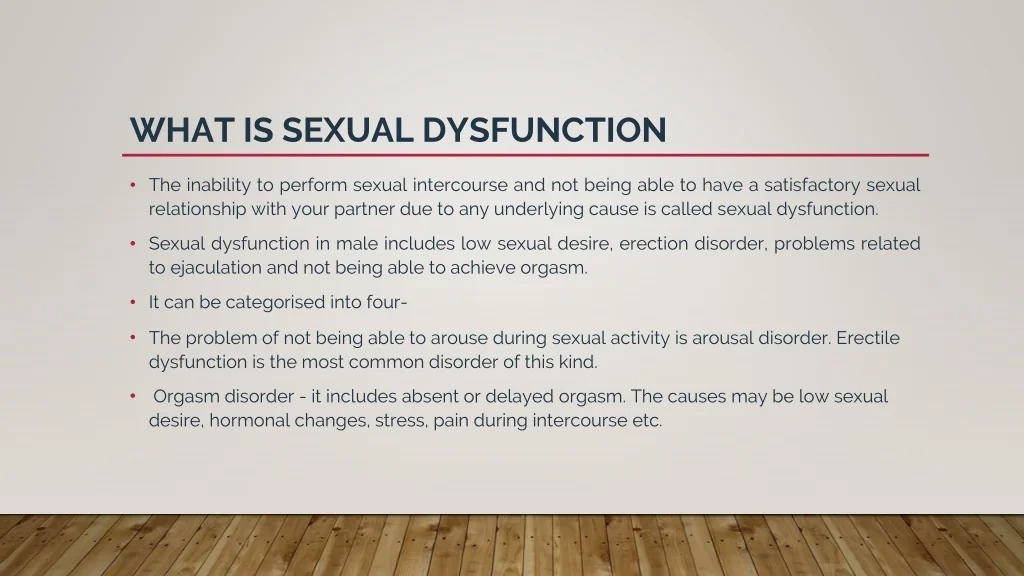 WHAT IS SEXUAL DYSFUNCTION

• The inability to perform sexual intercourse and not being able to have a satisfactory sexual relationship with your partner due to any underlying cause is called sexual dysfunction.

• Sexual dysfunction in male includes low sexual desire, erection disorder, problems related to ejaculation and not being able to achieve orgasm.

• It can be categorised into four-

• The problem of not being able to arouse during sexual activity is arousal disorder. Erectile dysfunction is the most common disorder of this kind.

• Orgasm disorder - it includes absent or delayed orgasm. The causes may be low sexual desire, hormonal changes, stress, pain during intercourse etc.